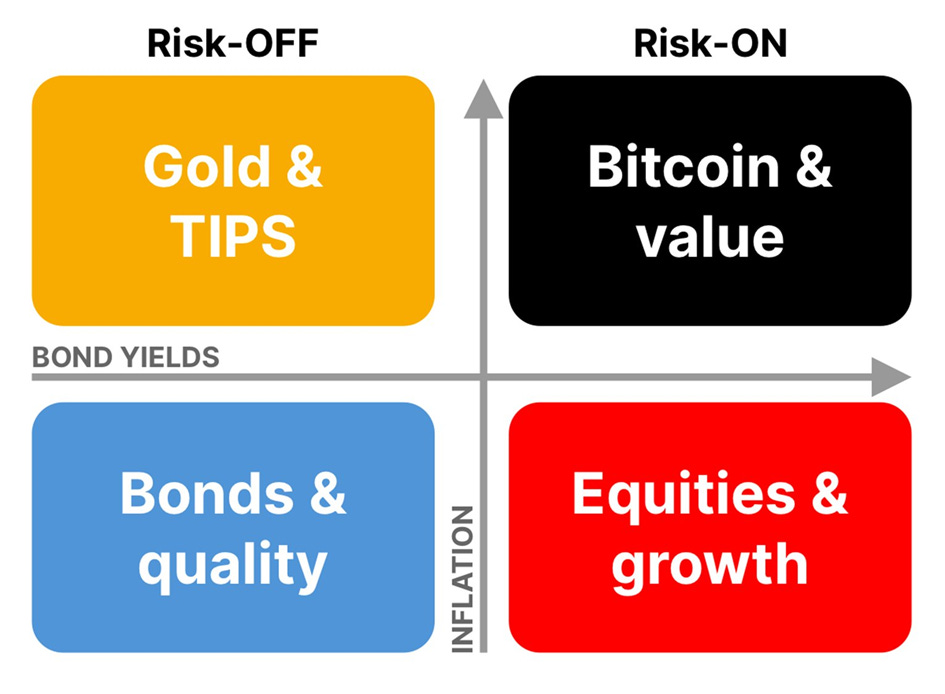 Risk-OFF

Risk-ON

Gold & TIPS

Bitcoin & value

BOND YIELDS

Bonds & quality

INFLATION

Equities & growth